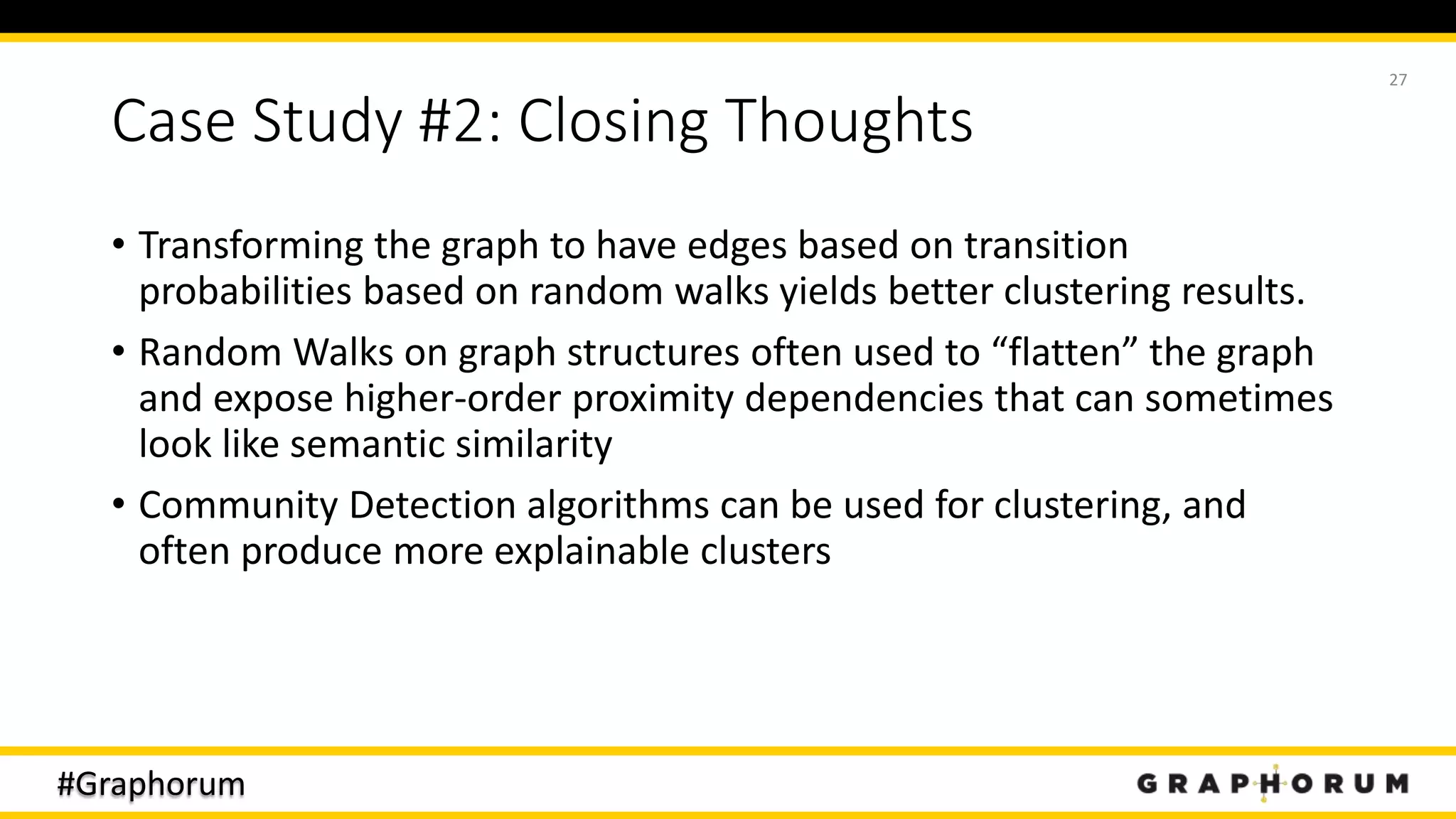 27

Case Study #2: Closing Thoughts

• Transforming the graph to have edges based on transition probabilities based on random walks yields better clustering results.

• Random Walks on graph structures often used to “flatten” the graph and expose higher-order proximity dependencies that can sometimes look like semantic similarity

• Community Detection algorithms can be used for clustering, and often produce more explainable clusters

#Graphorum

GRAPHORUM